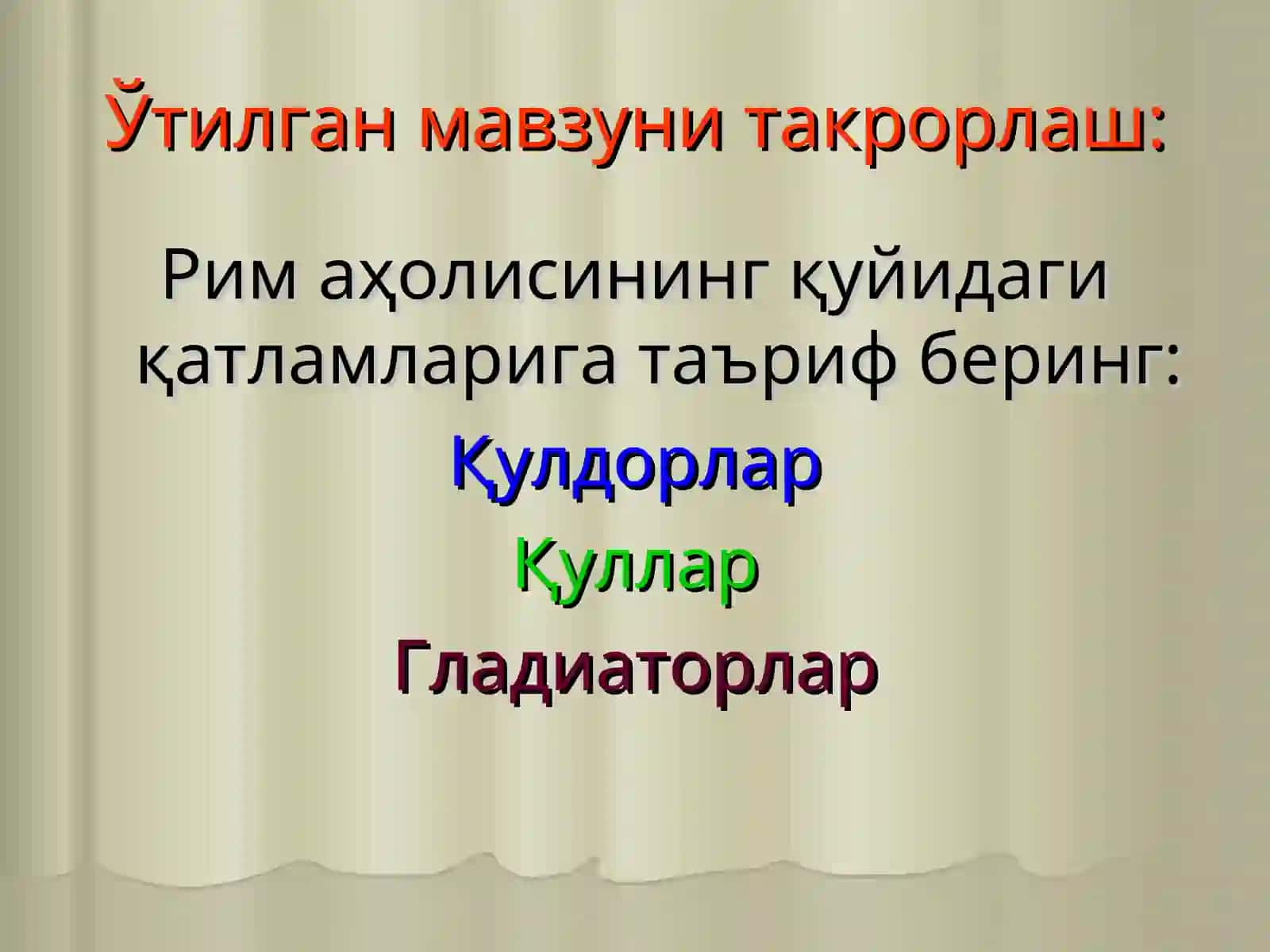 Ўтилган мавзуни такрорлаш:

Рим аҳолисининг қуйидаги қатламларига таъриф беринг:

Қулдорлар

Қуллар

Гладиаторлар